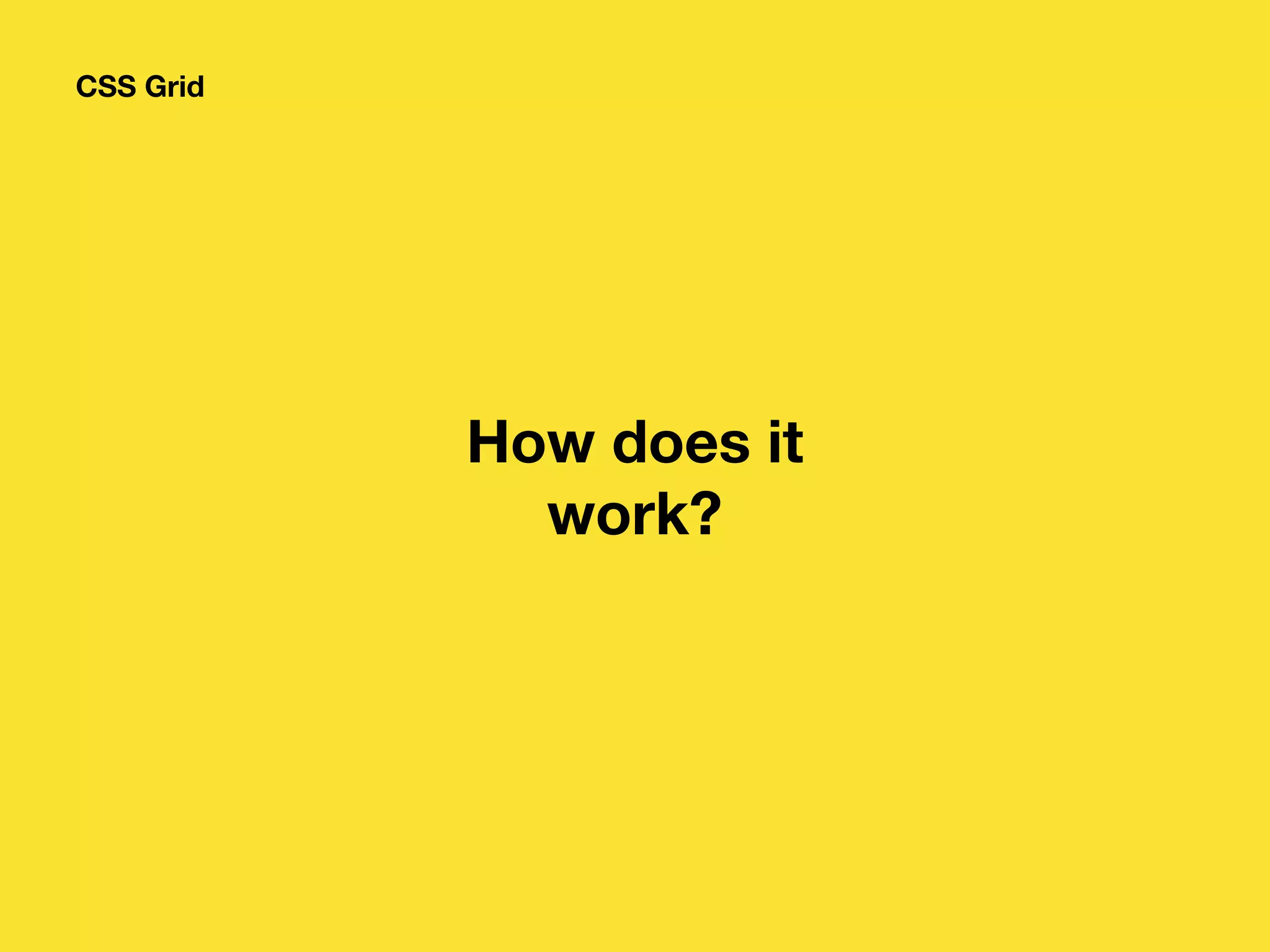 CSS Grid

How does it work?